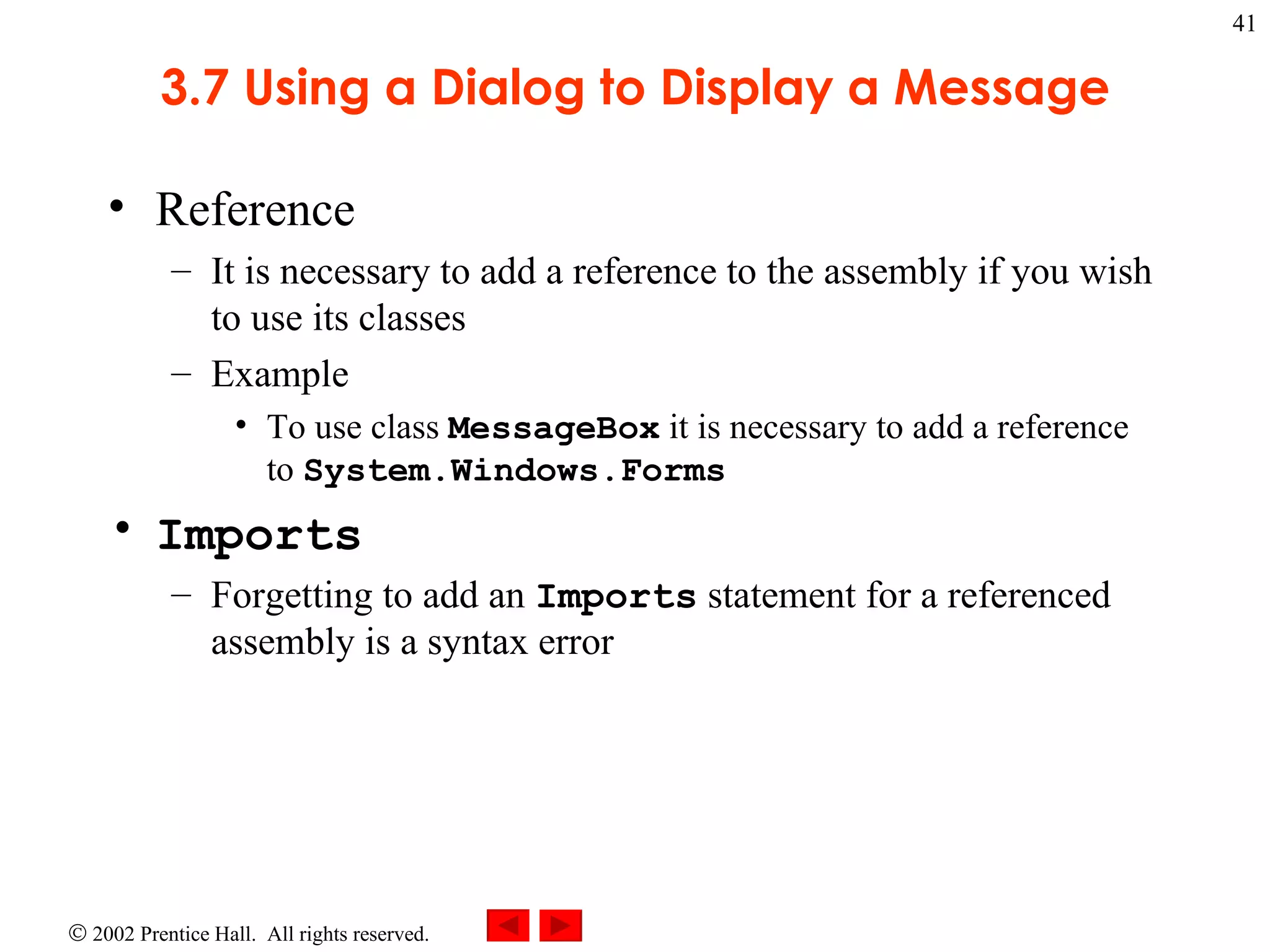 41

3.7 Using a Dialog to Display a Message

• Reference
– It is necessary to add a reference to the assembly if you wish to use its classes
– Example
• To use class MessageBox it is necessary to add a reference to System.Windows.Forms

• Imports
– Forgetting to add an Imports statement for a referenced assembly is a syntax error

© 2002 Prentice Hall. All rights reserved.